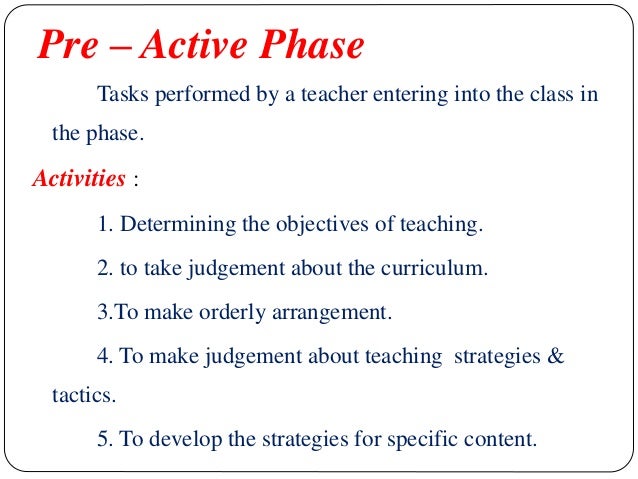 Pre – Active Phase

Tasks performed by a teacher entering into the class in the phase.

Activities :

1. Determining the objectives of teaching.

2. to take judgement about the curriculum.

3.To make orderly arrangement.

4. To make judgement about teaching strategies & tactics.

5. To develop the strategies for specific content.